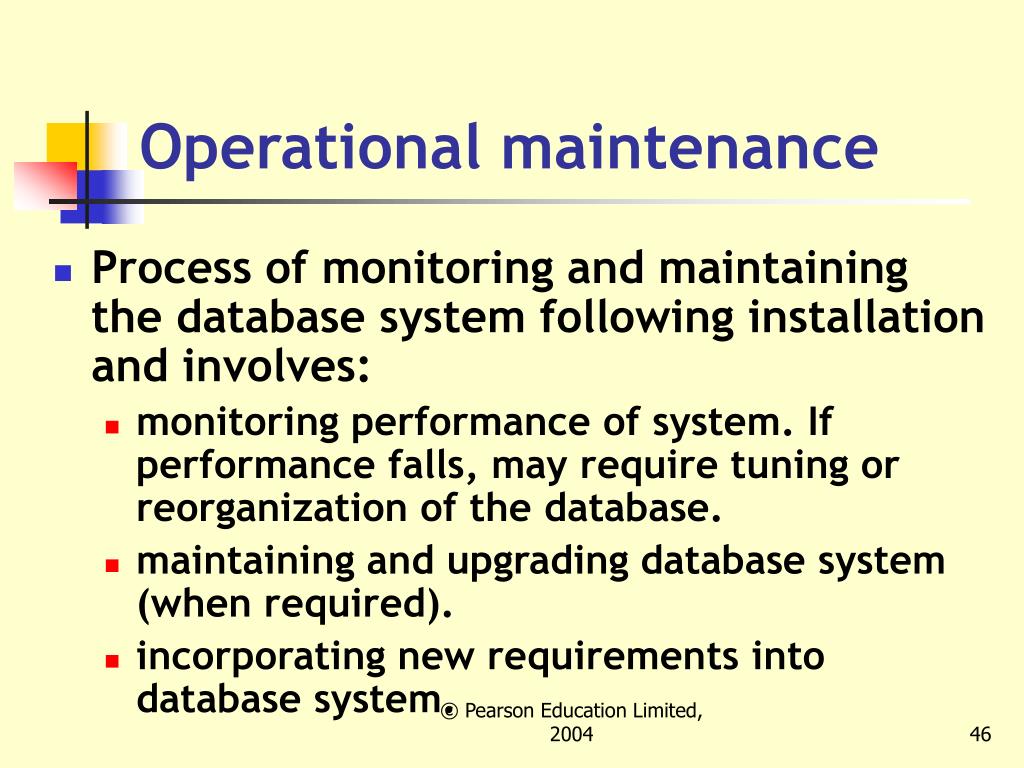 Operational maintenance

- Process of monitoring and maintaining the database system following installation and involves:
  - monitoring performance of system. If performance falls, may require tuning or reorganization of the database.
  - maintaining and upgrading database system (when required).
  - incorporating new requirements into database system.

© Pearson Education Limited, 2004

46